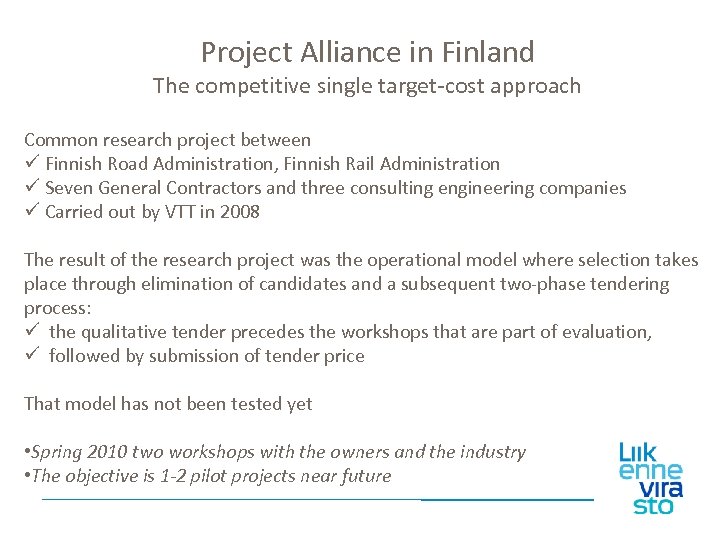 Project Alliance in Finland
The competitive single target-cost approach

Common research project between
✓ Finnish Road Administration, Finnish Rail Administration
✓ Seven General Contractors and three consulting engineering companies
✓ Carried out by VTT in 2008

The result of the research project was the operational model where selection takes place through elimination of candidates and a subsequent two-phase tendering process:
✓ the qualitative tender precedes the workshops that are part of evaluation,
✓ followed by submission of tender price

That model has not been tested yet

•Spring 2010 two workshops with the owners and the industry
•The objective is 1-2 pilot projects near future

Liik enne vira sto